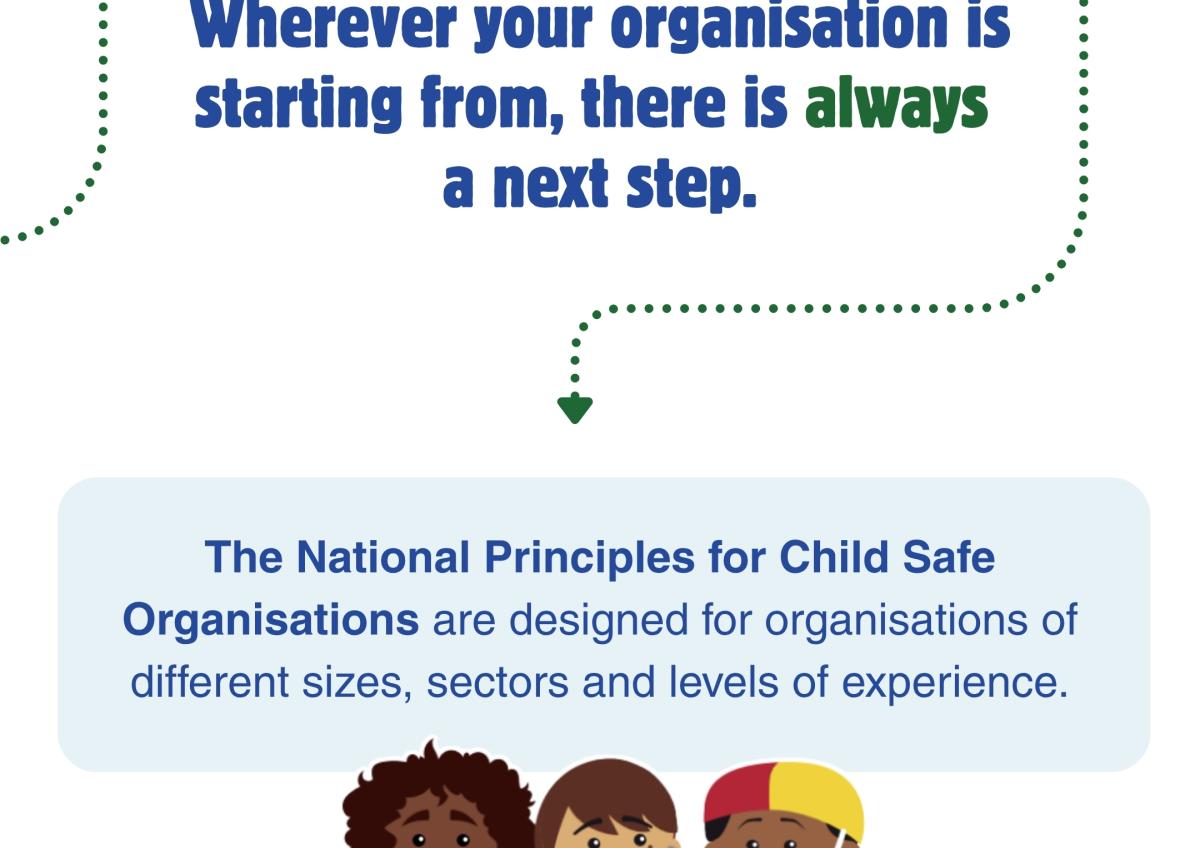 Wherever your organisation is starting from, there is always a next step.

The National Principles for Child Safe Organisations are designed for organisations of different sizes, sectors and levels of experience.